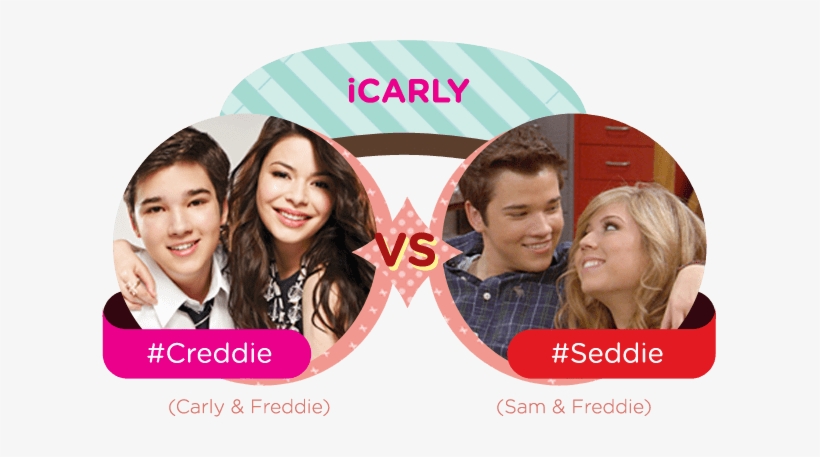 iCARLY

VS

#Creddie

(Carly & Freddie)

#Seddie

(Sam & Freddie)